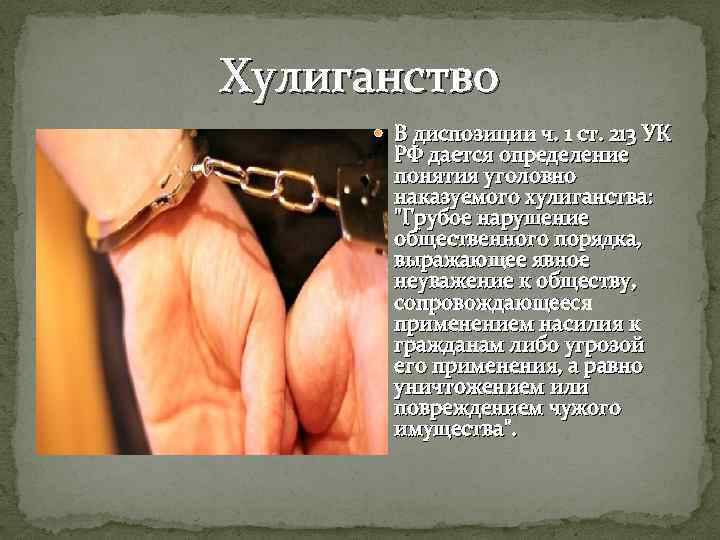 Хулиганство

В диспозиции ч. 1 ст. 213 УК РФ дается определение понятия уголовно наказуемого хулиганства: "Грубое нарушение общественного порядка, выражающее явное неуважение к обществу, сопровождающееся применением насилия к гражданам либо угрозой его применения, а равно уничтожением или повреждением чужого имущества".